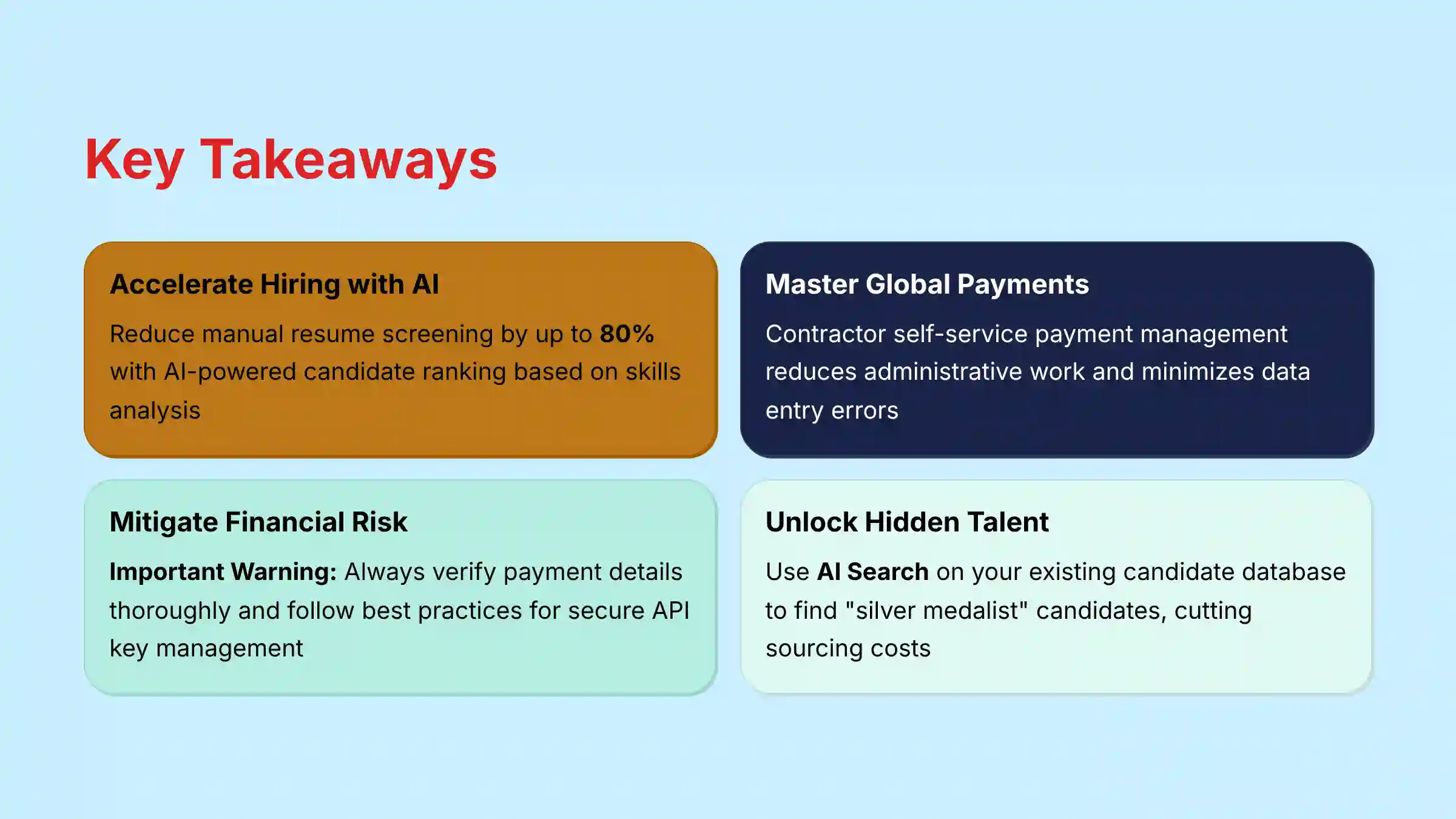 Key Takeaways

Accelerate Hiring with AI

Reduce manual resume screening by up to 80% with AI-powered candidate ranking based on skills analysis

Master Global Payments

Contractor self-service payment management reduces administrative work and minimizes data entry errors

Mitigate Financial Risk

Important Warning: Always verify payment details thoroughly and follow best practices for secure API key management

Unlock Hidden Talent

Use AI Search on your existing candidate database to find "silver medalist" candidates, cutting sourcing costs